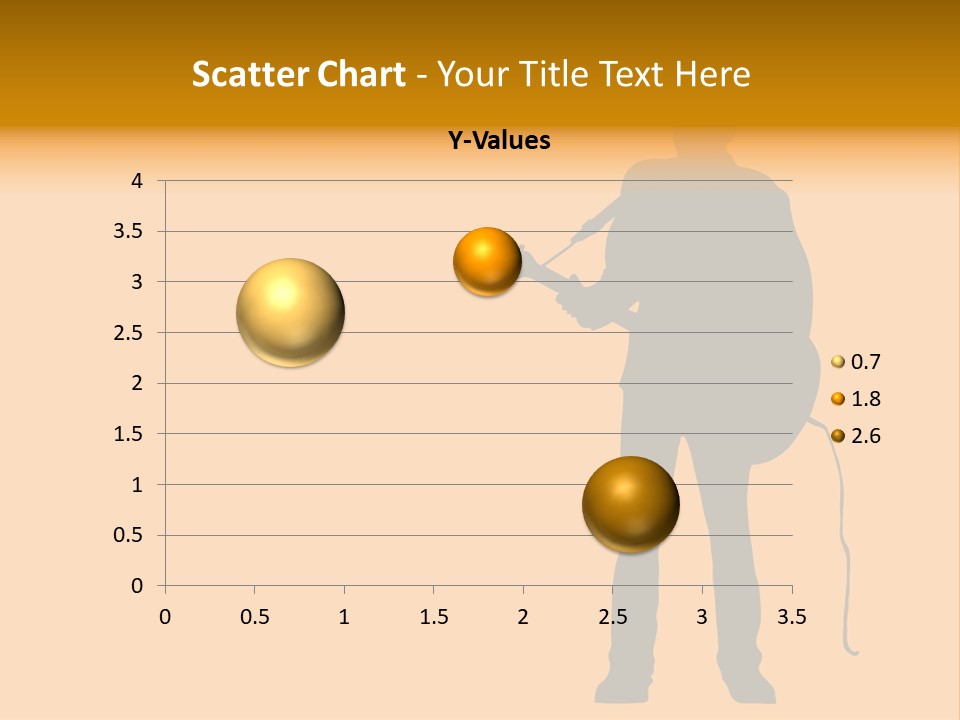 Scatter Chart - Your Title Text Here

Y-Values

4
3.5
3
2.5
2
1.5
1
0.5
0

0 0.5 1 1.5 2 2.5 3 3.5

0.7
1.8
2.6